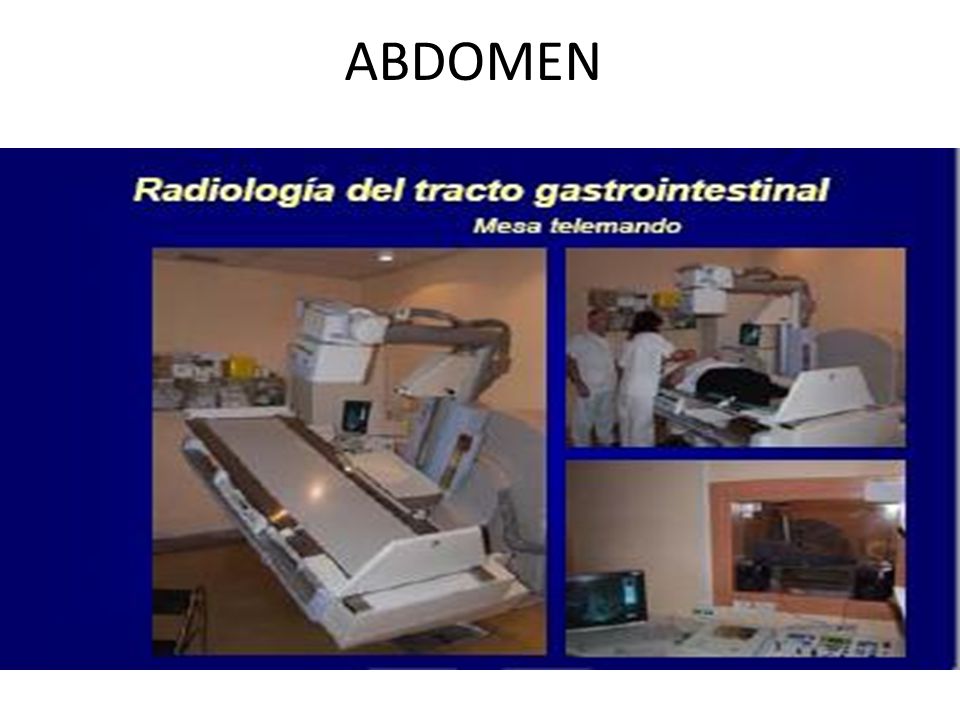 ABDOMEN

Radiología del tracto gastrointestinal
Mesa telemando